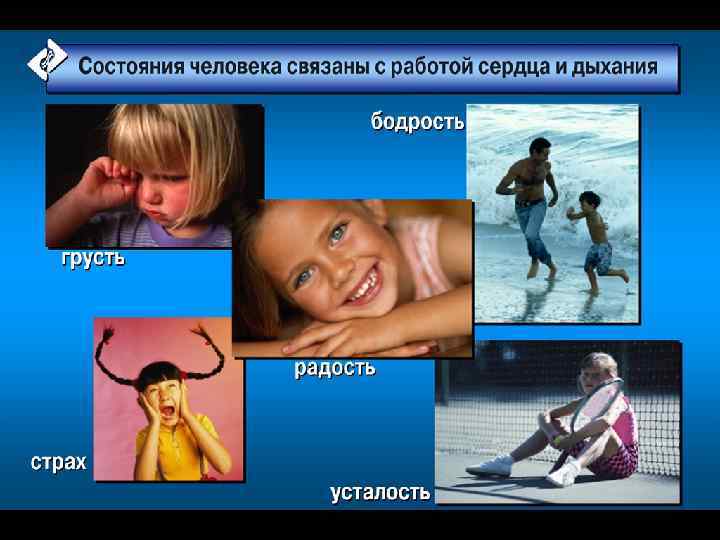 Состояния человека связаны с работой сердца и дыхания

бодрость

грусть

радость

страх

усталость